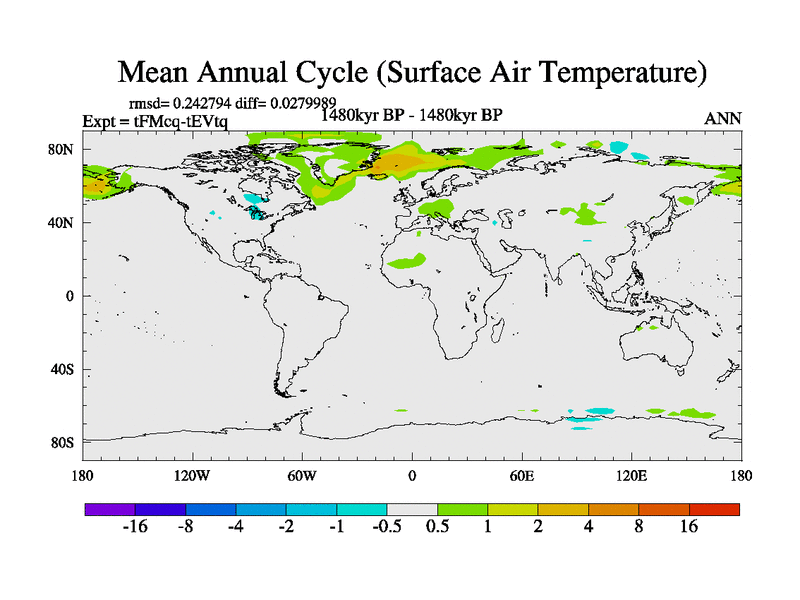 Mean Annual Cycle (Surface Air Temperature)

rmsd= 0.242794 diff= 0.0279989

Expt = tFMcq-tEVtq

1480kyr BP - 1480kyr BP

ANN

80N
40N
0
40S
80S

180 120W 60W 0 60E 120E 180

-16 -8 -4 -2 -1 -0.5 0.5 1 2 4 8 16